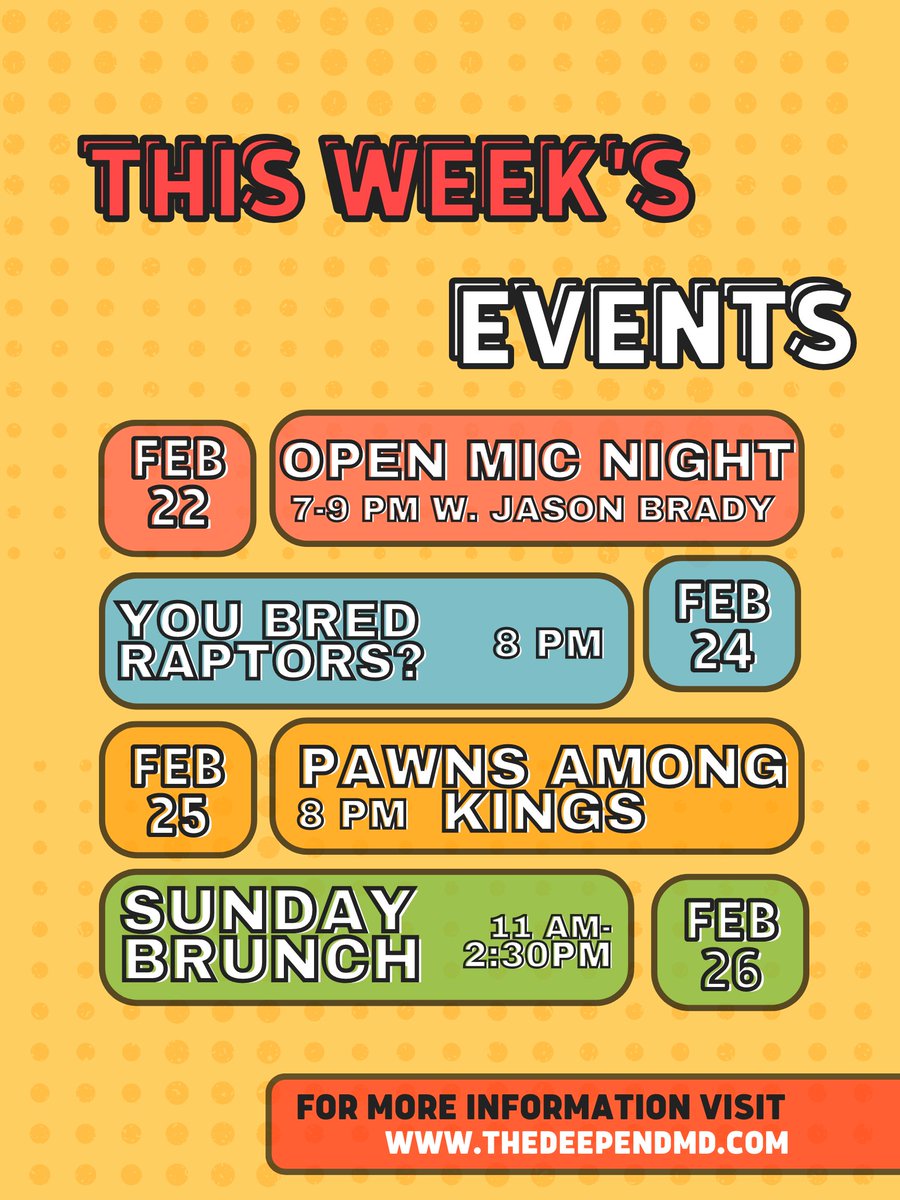 THIS WEEK'S

EVENTS

FEB 22

OPEN MIC NIGHT
7-9 PM W. JASON BRADY

YOU BRED RAPTORS?
8 PM

FEB 24

FEB 25

PAWNS AMONG KINGS
8 PM

SUNDAY BRUNCH
11 AM-2:30PM

FEB 26

FOR MORE INFORMATION VISIT
WWW.THEDEEPENDMD.COM